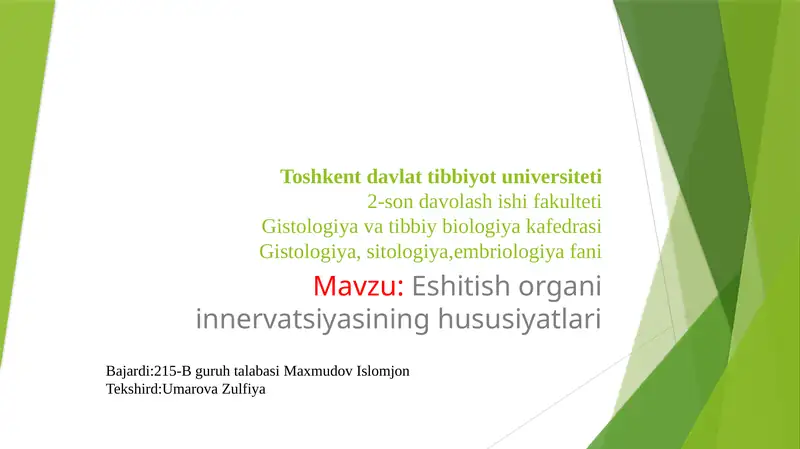 Toshkent davlat tibbiyot universiteti
2-son davolash ishi fakulteti
Gistologiya va tibbiy biologiya kafedrasi
Gistologiya, sitologiya,embriologiya fani

Mavzu: Eshitish organi innervatsiyasining hususiyatlari

Bajardi:215-B guruh talabasi Maxmudov Islomjon
Tekshird:Umarova Zulfiya